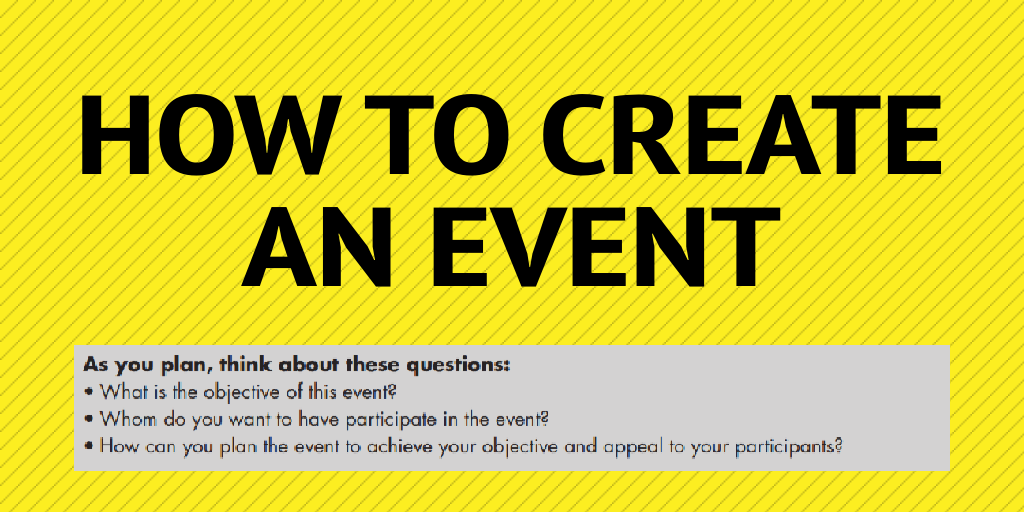 HOW TO CREATE AN EVENT

As you plan, think about these questions:
• What is the objective of this event?
• Whom do you want to have participate in the event?
• How can you plan the event to achieve your objective and appeal to your participants?